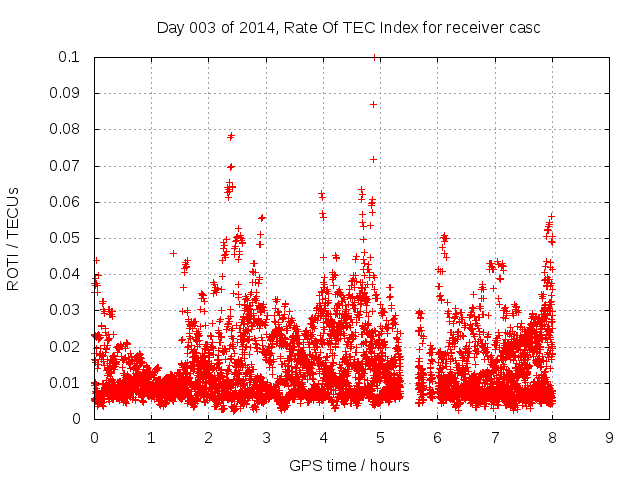 Day 003 of 2014, Rate Of TEC Index for receiver casc

ROTI / TECUs

0.1
0.09
0.08
0.07
0.06
0.05
0.04
0.03
0.02
0.01
0

0 1 2 3 4 5 6 7 8 9

GPS time / hours